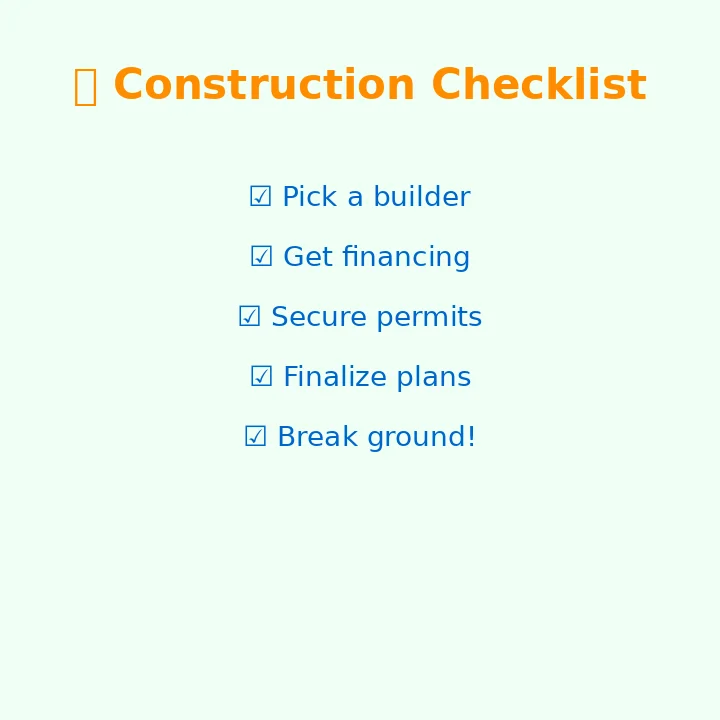 Construction Checklist

☑ Pick a builder

☑ Get financing

☑ Secure permits

☑ Finalize plans

☑ Break ground!